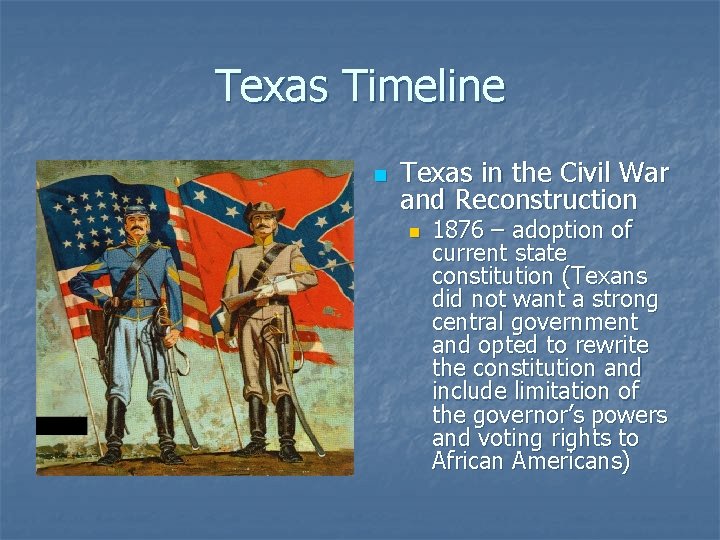 Texas Timeline

Texas in the Civil War and Reconstruction

1876 – adoption of current state constitution (Texans did not want a strong central government and opted to rewrite the constitution and include limitation of the governor's powers and voting rights to African Americans)